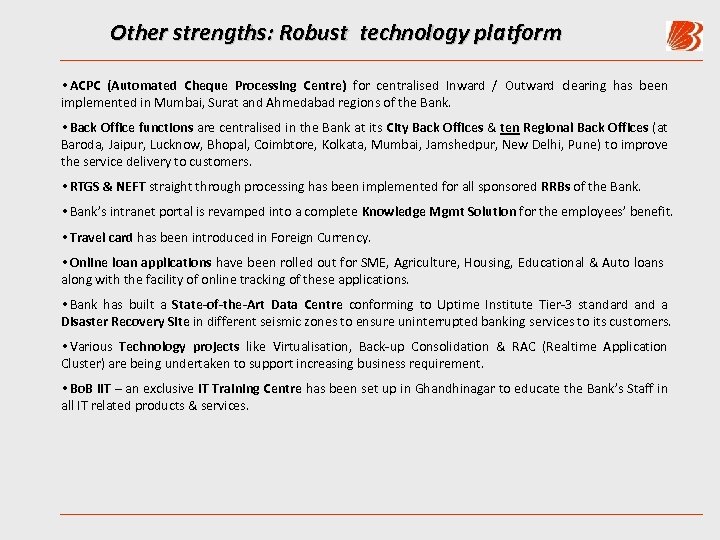 Other strengths: Robust technology platform

•ACPC (Automated Cheque Processing Centre) for centralised Inward / Outward clearing has been implemented in Mumbai, Surat and Ahmedabad regions of the Bank.

•Back Office functions are centralised in the Bank at its City Back Offices & ten Regional Back Offices (at Baroda, Jaipur, Lucknow, Bhopal, Coimbtore, Kolkata, Mumbai, Jamshedpur, New Delhi, Pune) to improve the service delivery to customers.

•RTGS & NEFT straight through processing has been implemented for all sponsored RRBs of the Bank.

•Bank's intranet portal is revamped into a complete Knowledge Mgmt Solution for the employees' benefit.

•Travel card has been introduced in Foreign Currency.

•Online loan applications have been rolled out for SME, Agriculture, Housing, Educational & Auto loans along with the facility of online tracking of these applications.

•Bank has built a State-of-the-Art Data Centre conforming to Uptime Institute Tier-3 standard and a Disaster Recovery Site in different seismic zones to ensure uninterrupted banking services to its customers.

•Various Technology projects like Virtualisation, Back-up Consolidation & RAC (Realtime Application Cluster) are being undertaken to support increasing business requirement.

•BoB IIT – an exclusive IT Training Centre has been set up in Ghandhinagar to educate the Bank's Staff in all IT related products & services.